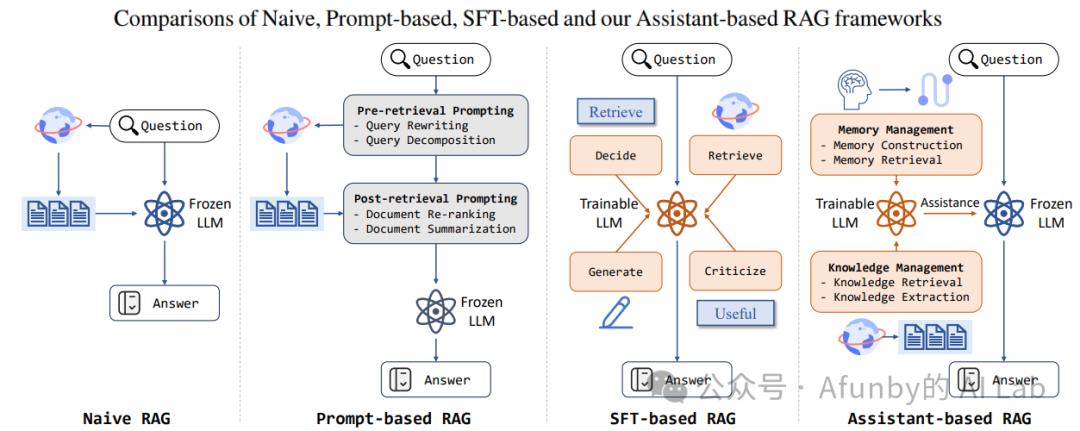 Comparisons of Naive, Prompt-based, SFT-based and our Assistant-based RAG frameworks

Question

Frozen LLM

Answer

Naive RAG

Question

Pre-retrieval Prompting
- Query Rewriting
- Query Decomposition

Post-retrieval Prompting
- Document Re-ranking
- Document Summarization

Frozen LLM

Answer

Prompt-based RAG

Question

Retrieve

Decide

Retrieve

Trainable LLM

Generate

Criticize

Useful

Answer

SFT-based RAG

Question

Memory Management
- Memory Construction
- Memory Retrieval

Trainable LLM

Assistance

Frozen LLM

Knowledge Management
- Knowledge Retrieval
- Knowledge Extraction

Answer

Assistant-based RAG

公众号 · Afunby的 AI Lab